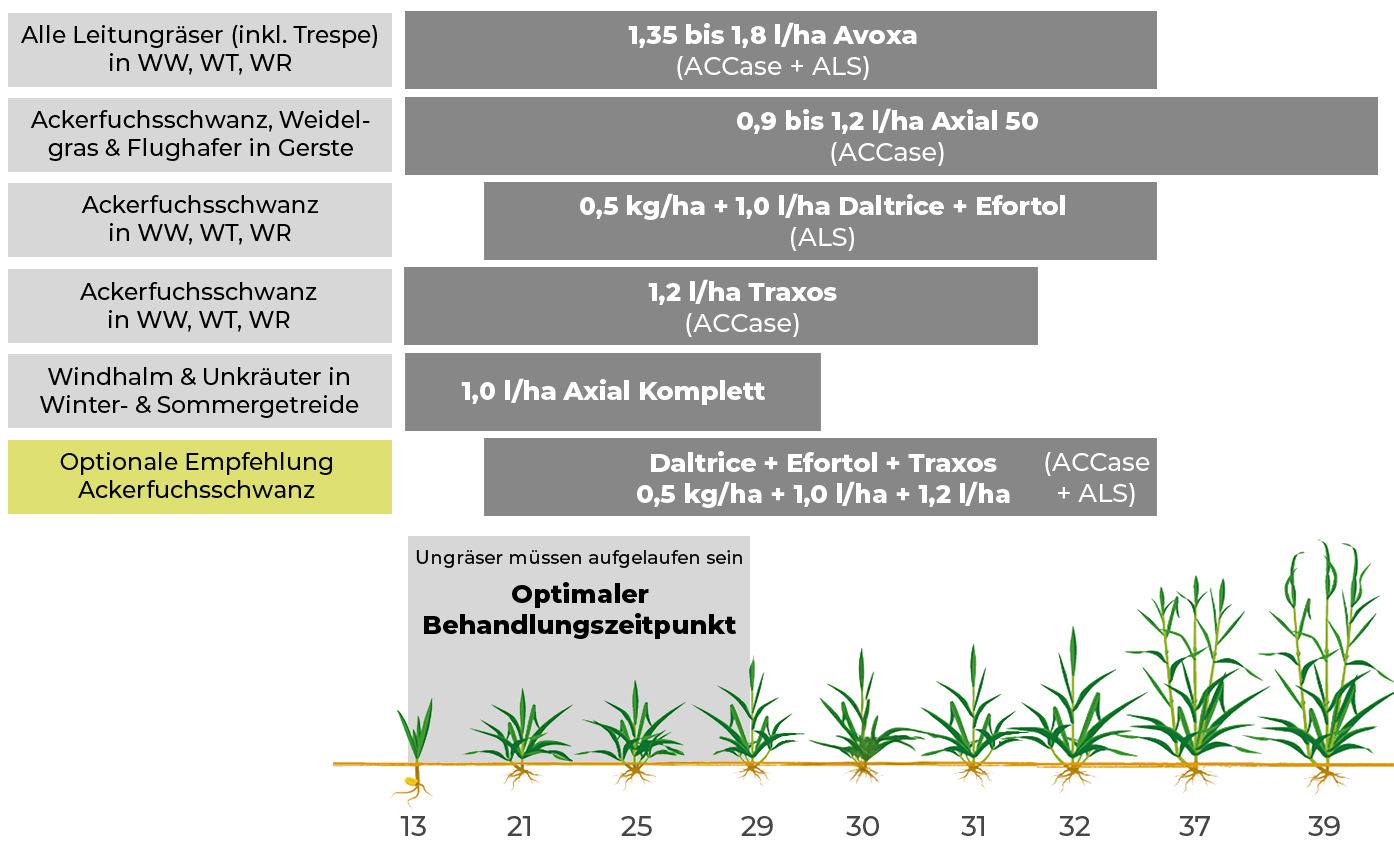 Alle Leitungräser (inkl. Trespe) in WW, WT, WR

1,35 bis 1,8 l/ha Avoxa
(ACCase + ALS)

Ackerfuchsschwanz, Weidelgras & Flughafer in Gerste

0,9 bis 1,2 l/ha Axial 50
(ACCase)

Ackerfuchsschwanz in WW, WT, WR

0,5 kg/ha + 1,0 l/ha Daltrice + Efortol
(ALS)

Ackerfuchsschwanz in WW, WT, WR

1,2 l/ha Traxos
(ACCase)

Windhalm & Unkräuter in Winter- & Sommergetreide

1,0 l/ha Axial Komplett

Optionale Empfehlung Ackerfuchsschwanz

Daltrice + Efortol + Traxos
0,5 kg/ha + 1,0 l/ha + 1,2 l/ha

(ACCase + ALS)

Ungräser müssen aufgelaufen sein

Optimaler Behandlungszeitpunkt

13 21 25 29 30 31 32 37 39